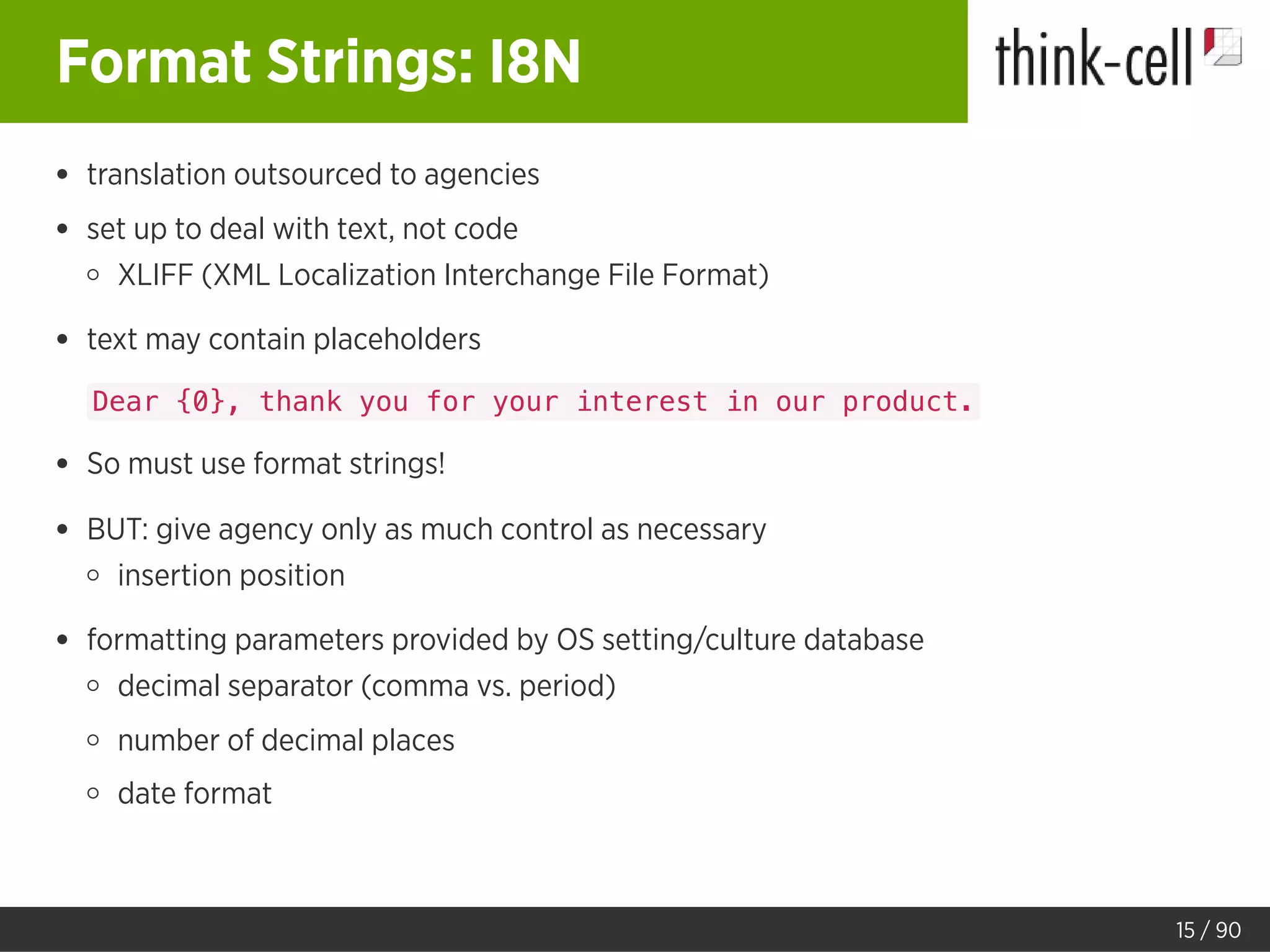 Format Strings: I8N

think-cell

- translation outsourced to agencies
- set up to deal with text, not code
  - XLIFF (XML Localization Interchange File Format)
- text may contain placeholders

Dear {0}, thank you for your interest in our product.

- So must use format strings!
- BUT: give agency only as much control as necessary
  - insertion position
- formatting parameters provided by OS setting/culture database
  - decimal separator (comma vs. period)
  - number of decimal places
  - date format

15 / 90